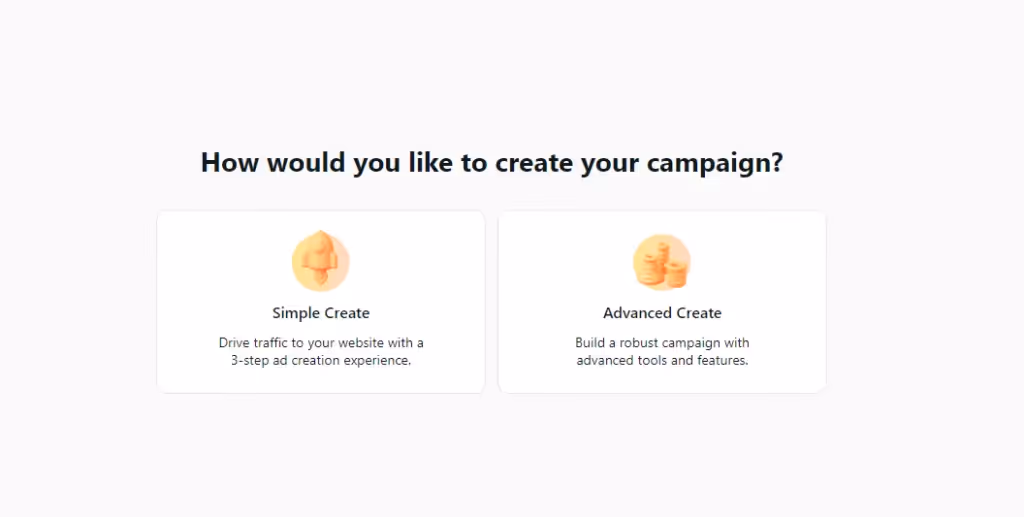 How would you like to create your campaign?

Simple Create

Drive traffic to your website with a 3-step ad creation experience.

Advanced Create

Build a robust campaign with advanced tools and features.